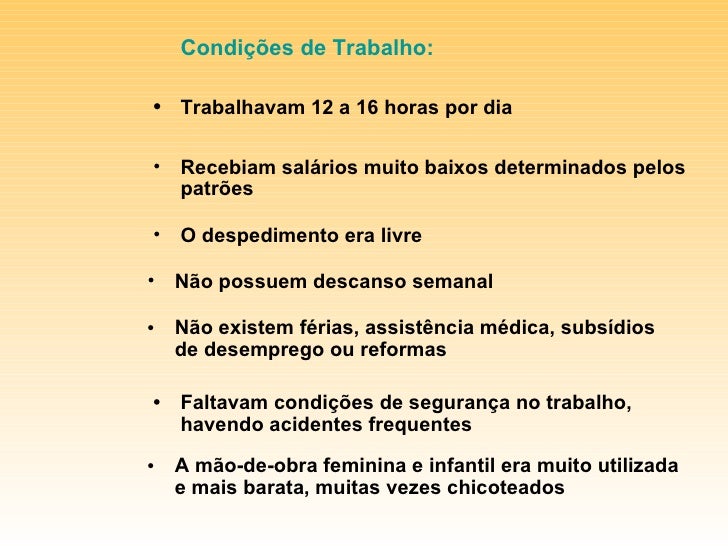 Condições de Trabalho:

• Trabalhavam 12 a 16 horas por dia

• Recebiam salários muito baixos determinados pelos patrões

• O despedimento era livre

• Não possuem descanso semanal

• Não existem férias, assistência médica, subsídios de desemprego ou reformas

• Faltavam condições de segurança no trabalho, havendo acidentes frequentes

• A mão-de-obra feminina e infantil era muito utilizada e mais barata, muitas vezes chicoteados